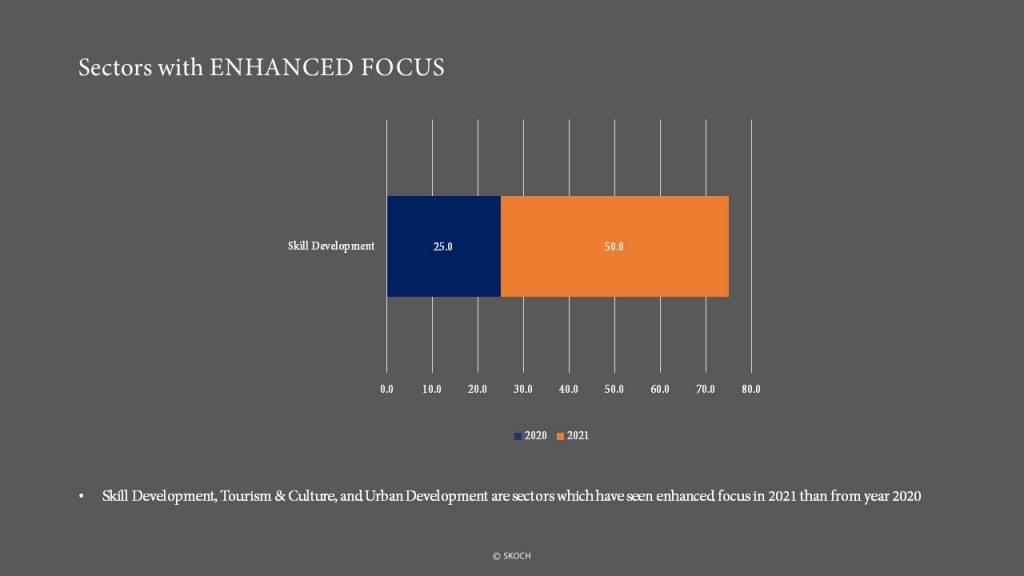 Sectors with ENHANCED FOCUS

Skill Development

25.0

50.0

0.0 10.0 20.0 30.0 40.0 50.0 60.0 70.0 80.0

2020 2021

• Skill Development, Tourism & Culture, and Urban Development are sectors which have seen enhanced focus in 2021 than from year 2020

© SKOCH